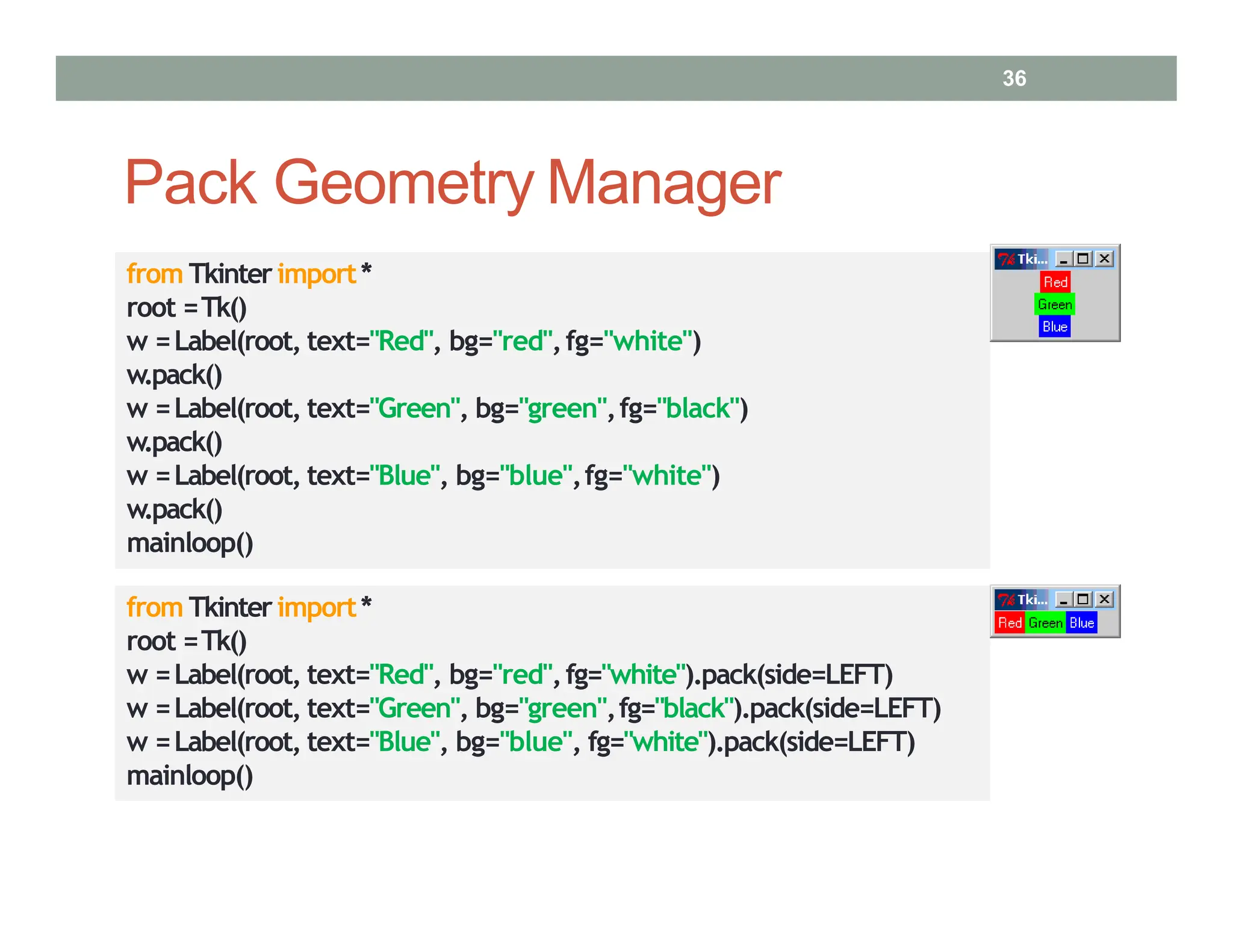 36

Pack Geometry Manager

from Tkinter import *
root = Tk()
w = Label(root, text="Red", bg="red", fg="white")
w.pack()
w = Label(root, text="Green", bg="green", fg="black")
w.pack()
w = Label(root, text="Blue", bg="blue", fg="white")
w.pack()
mainloop()

Tki...
Red
Green
Blue

from Tkinter import *
root = Tk()
w = Label(root, text="Red", bg="red", fg="white").pack(side=LEFT)
w = Label(root, text="Green", bg="green", fg="black").pack(side=LEFT)
w = Label(root, text="Blue", bg="blue", fg="white").pack(side=LEFT)
mainloop()

Tki...
Red Green Blue